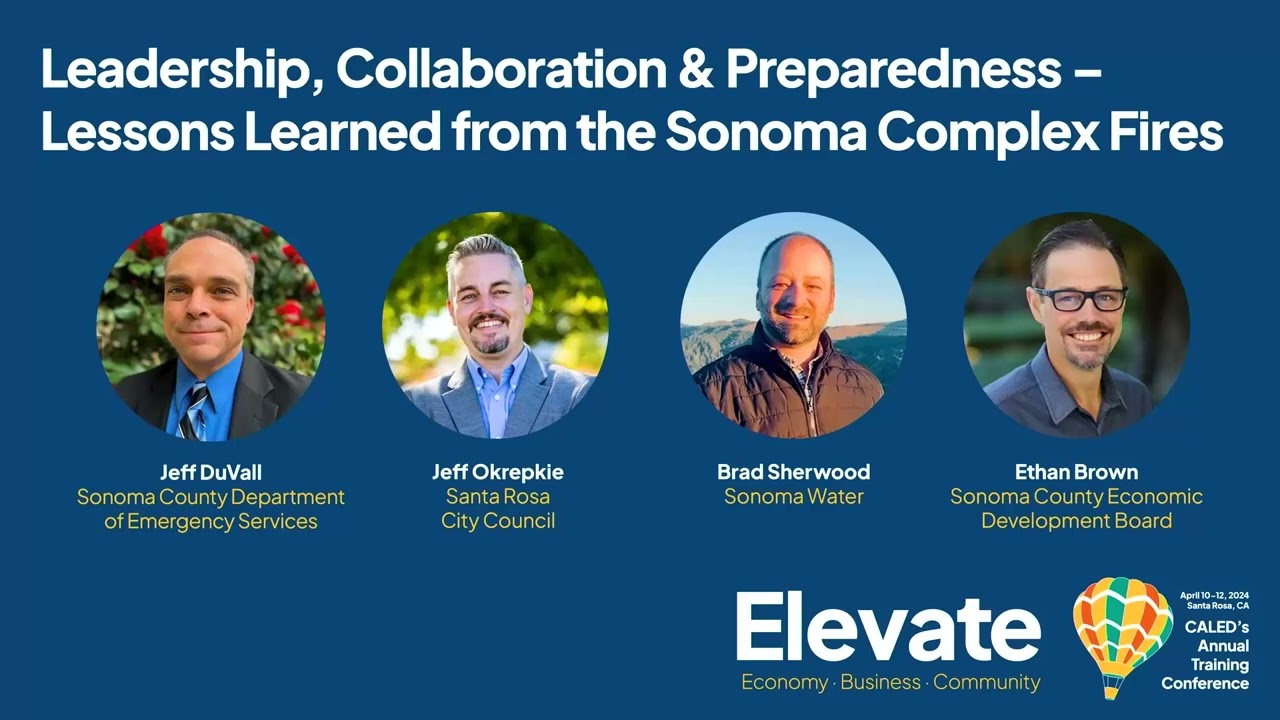 Leadership, Collaboration & Preparedness – Lessons Learned from the Sonoma Complex Fires

Jeff DuVall
Sonoma County Department of Emergency Services

Jeff Okrepkie
Santa Rosa City Council

Brad Sherwood
Sonoma Water

Ethan Brown
Sonoma County Economic Development Board

Elevate
Economy · Business · Community

April 10–12, 2024
Santa Rosa, CA
CALED's Annual Training Conference